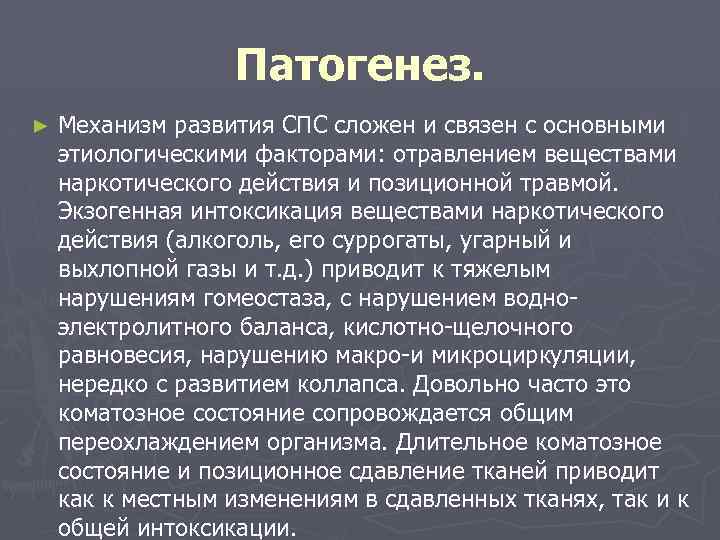 Патогенез.

► Механизм развития СПС сложен и связен с основными этиологическими факторами: отравлением веществами наркотического действия и позиционной травмой. Экзогенная интоксикация веществами наркотического действия (алкоголь, его суррогаты, угарный и выхлопной газы и т.д.) приводит к тяжелым нарушениям гомеостаза, с нарушением водно-электролитного баланса, кислотно-щелочного равновесия, нарушению макро-и микроциркуляции, нередко с развитием коллапса. Довольно часто это коматозное состояние сопровождается общим переохлаждением организма. Длительное коматозное состояние и позиционное сдавление тканей приводит как к местным изменениям в сдавленных тканях, так и к общей интоксикации.